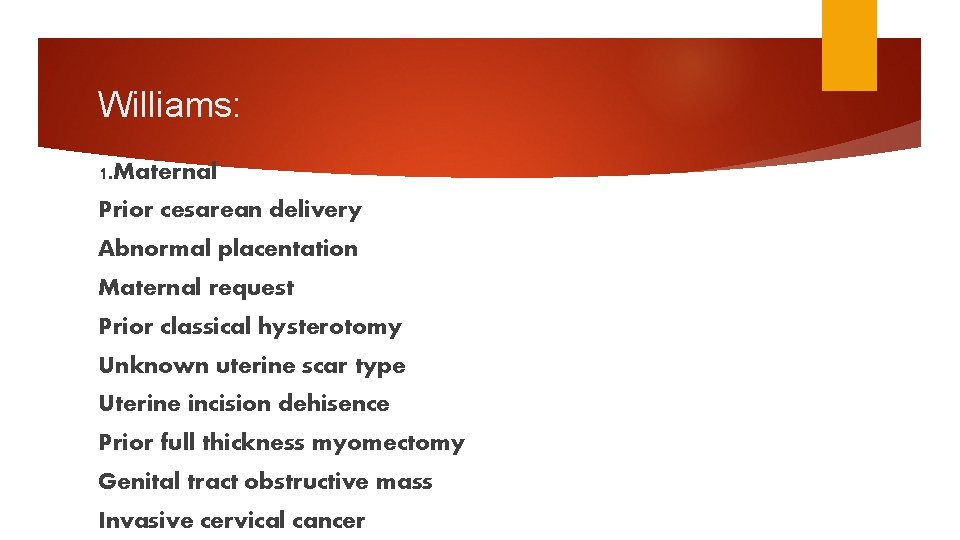 Williams:

1.Maternal

Prior cesarean delivery

Abnormal placentation

Maternal request

Prior classical hysterotomy

Unknown uterine scar type

Uterine incision dehisence

Prior full thickness myomectomy

Genital tract obstructive mass

Invasive cervical cancer